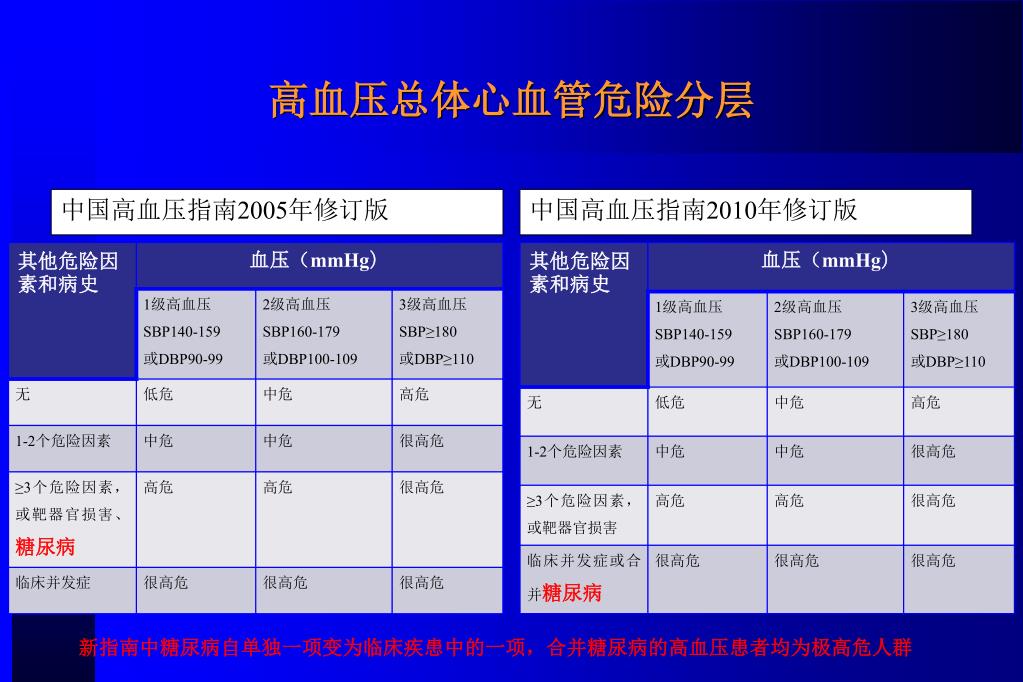 高血压总体心血管危险分层

中国高血压指南2005年修订版

| 其他危险因素和病史 | 血压（mmHg） | | |
|---|---|---|---|
| | 1级高血压 SBP140-159 或DBP90-99 | 2级高血压 SBP160-179 或DBP100-109 | 3级高血压 SBP≥180 或DBP≥110 |
| 无 | 低危 | 中危 | 高危 |
| 1-2个危险因素 | 中危 | 中危 | 很高危 |
| ≥3个危险因素，或靶器官损害、糖尿病 | 高危 | 高危 | 很高危 |
| 临床并发症 | 很高危 | 很高危 | 很高危 |

中国高血压指南2010年修订版

| 其他危险因素和病史 | 血压（mmHg） | | |
|---|---|---|---|
| | 1级高血压 SBP140-159 或DBP90-99 | 2级高血压 SBP160-179 或DBP100-109 | 3级高血压 SBP≥180 或DBP≥110 |
| 无 | 低危 | 中危 | 高危 |
| 1-2个危险因素 | 中危 | 中危 | 很高危 |
| ≥3个危险因素，或靶器官损害 | 高危 | 高危 | 很高危 |
| 临床并发症或合并糖尿病 | 很高危 | 很高危 | 很高危 |

新指南中糖尿病自单独一项变为临床疾患中的一项，合并糖尿病的高血压患者均为极高危人群